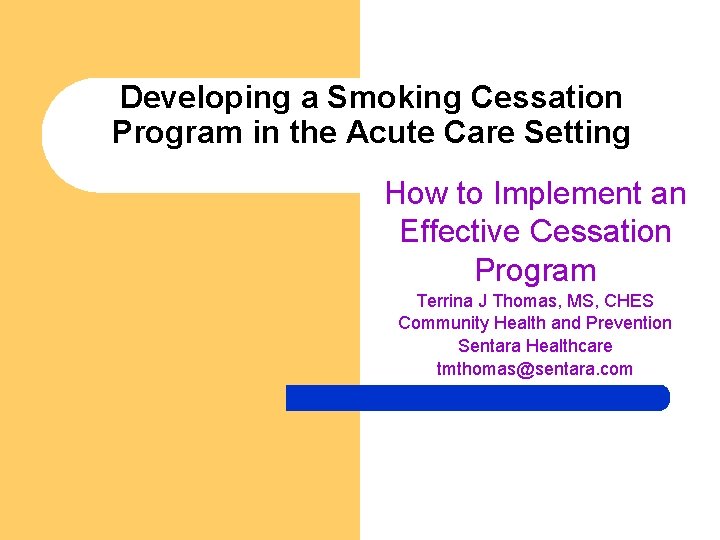 Developing a Smoking Cessation Program in the Acute Care Setting

How to Implement an Effective Cessation Program

Terrina J Thomas, MS, CHES
Community Health and Prevention
Sentara Healthcare
tmthomas@sentara.com